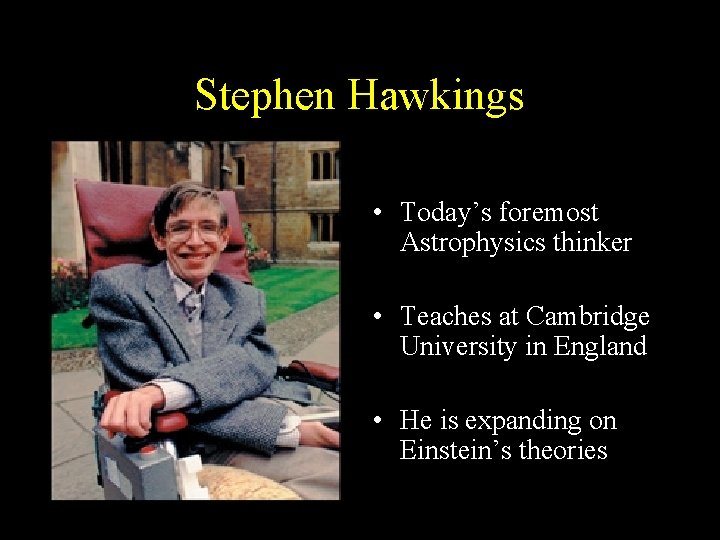 Stephen Hawkings

• Today's foremost Astrophysics thinker

• Teaches at Cambridge University in England

• He is expanding on Einstein's theories